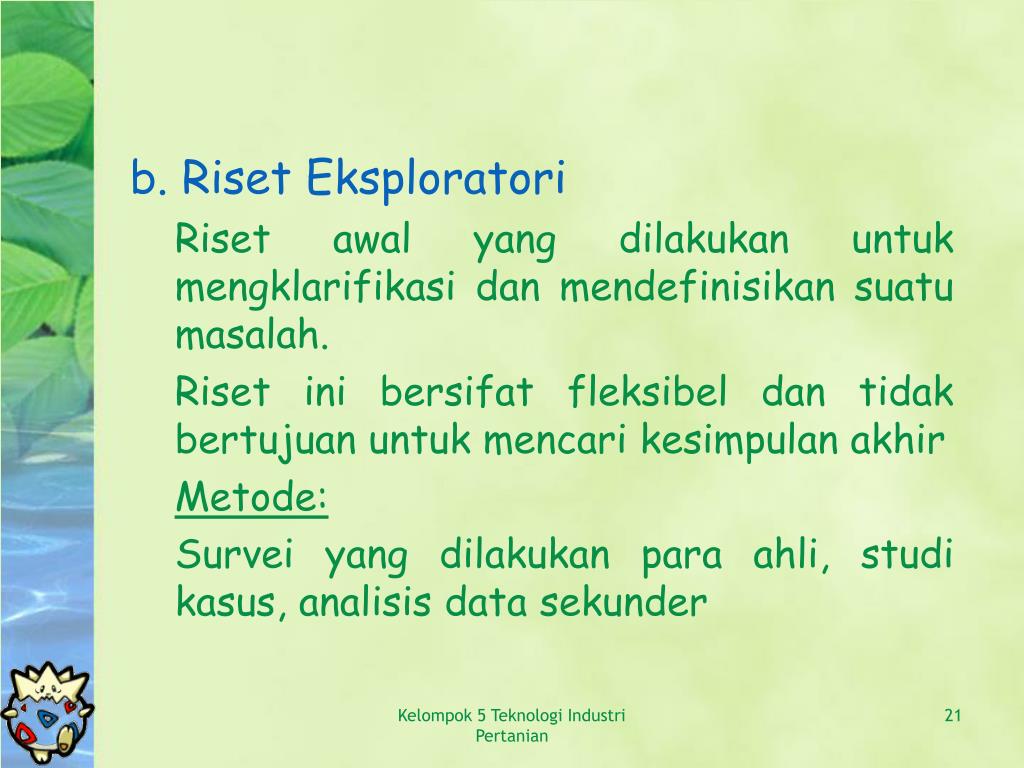 b. Riset Eksploratori

Riset awal yang dilakukan untuk mengklarifikasi dan mendefinisikan suatu masalah.

Riset ini bersifat fleksibel dan tidak bertujuan untuk mencari kesimpulan akhir

Metode:

Survei yang dilakukan para ahli, studi kasus, analisis data sekunder

Kelompok 5 Teknologi Industri Pertanian

21